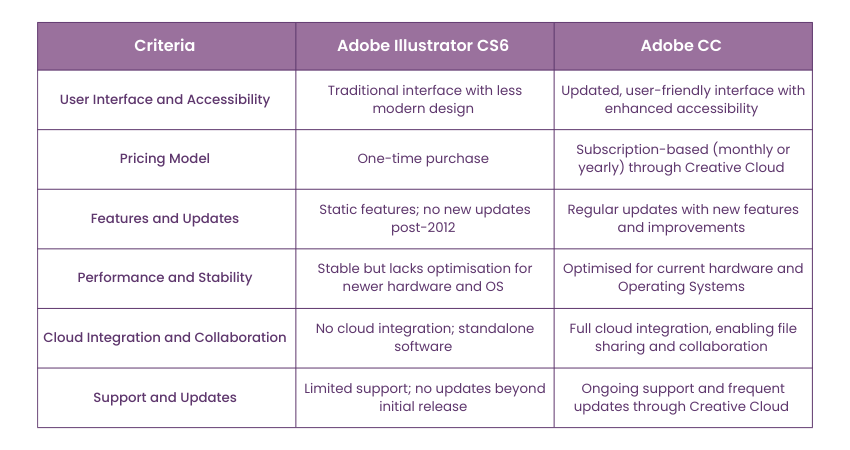 | Criteria | Adobe Illustrator CS6 | Adobe CC |
|---|---|---|
| User Interface and Accessibility | Traditional interface with less modern design | Updated, user-friendly interface with enhanced accessibility |
| Pricing Model | One-time purchase | Subscription-based (monthly or yearly) through Creative Cloud |
| Features and Updates | Static features; no new updates post-2012 | Regular updates with new features and improvements |
| Performance and Stability | Stable but lacks optimisation for newer hardware and OS | Optimised for current hardware and Operating Systems |
| Cloud Integration and Collaboration | No cloud integration; standalone software | Full cloud integration, enabling file sharing and collaboration |
| Support and Updates | Limited support; no updates beyond initial release | Ongoing support and frequent updates through Creative Cloud |